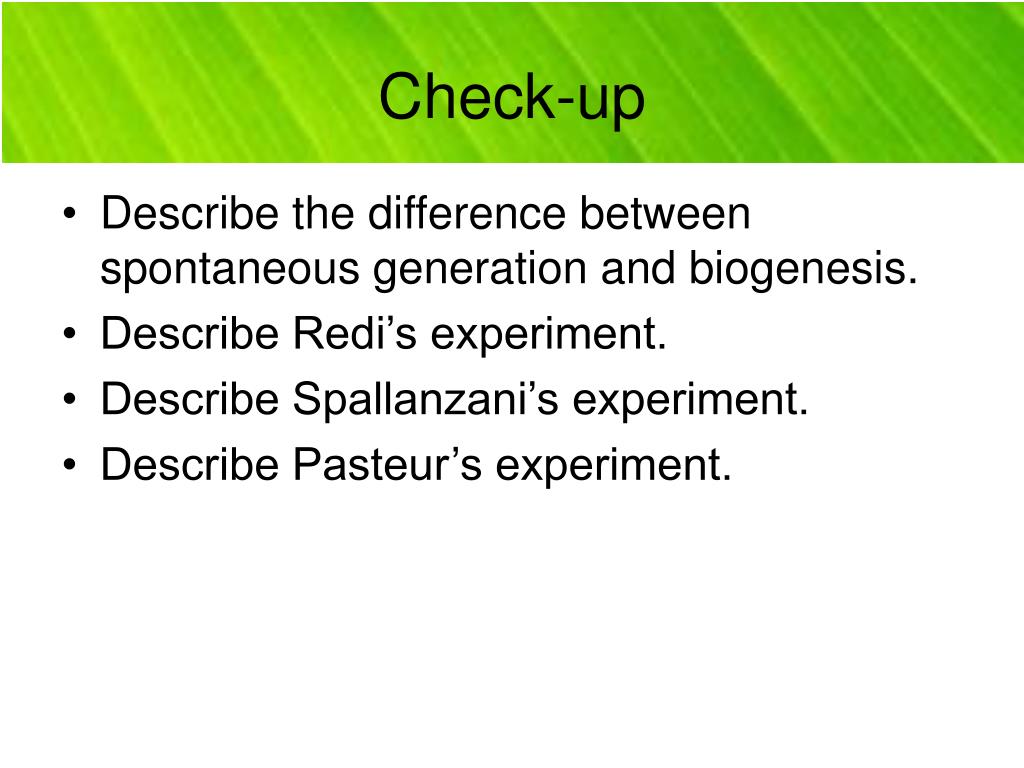 Check-up

• Describe the difference between spontaneous generation and biogenesis.
• Describe Redi’s experiment.
• Describe Spallanzani’s experiment.
• Describe Pasteur’s experiment.